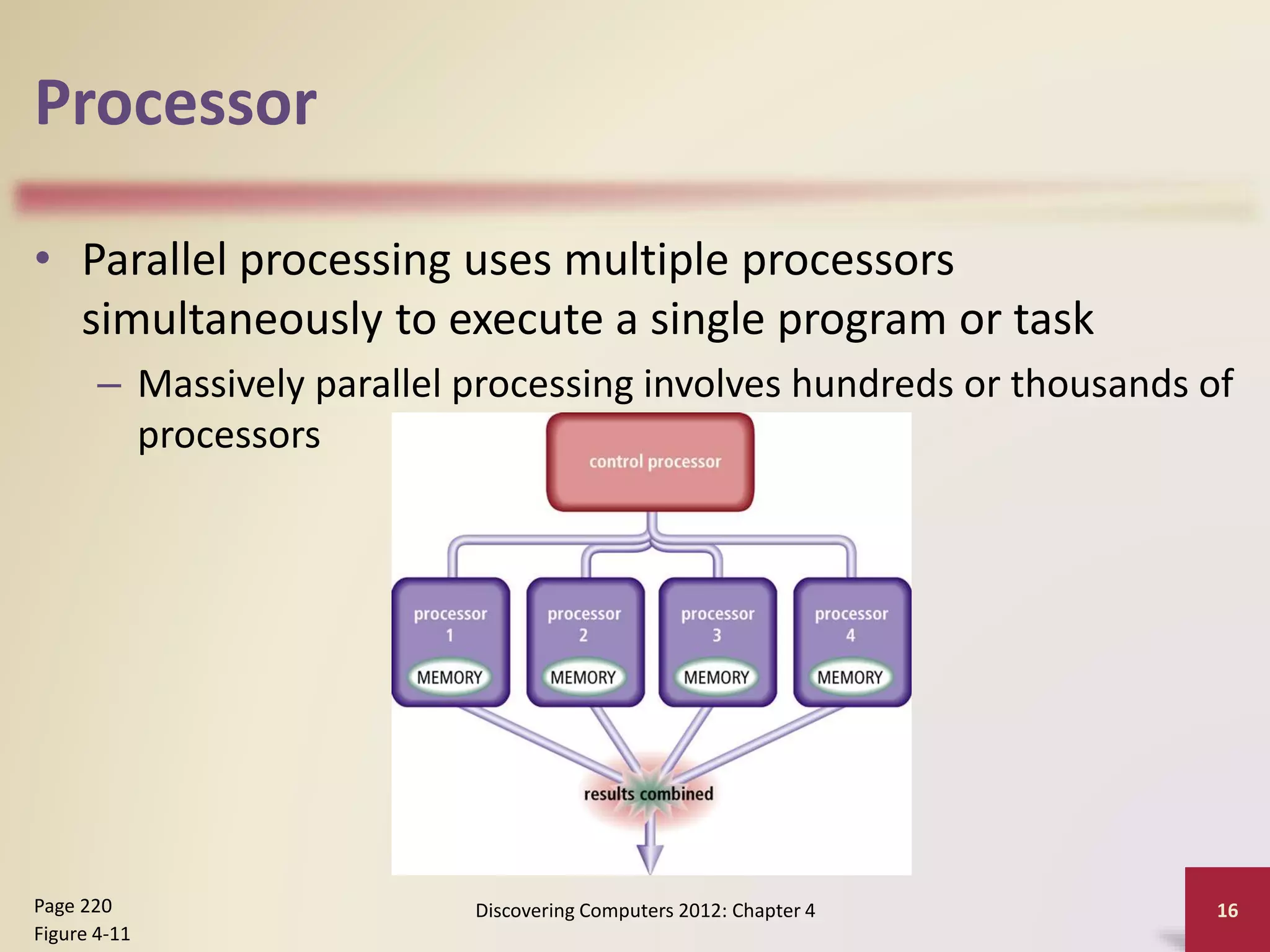 Processor

• Parallel processing uses multiple processors simultaneously to execute a single program or task

– Massively parallel processing involves hundreds or thousands of processors

control processor

processor 1
MEMORY

processor 2
MEMORY

processor 3
MEMORY

processor 4
MEMORY

results combined

Page 220
Figure 4-11

Discovering Computers 2012: Chapter 4

16